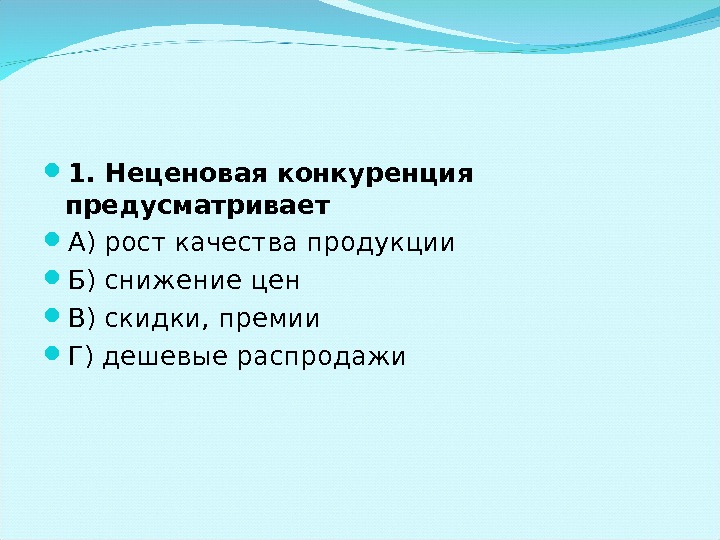 1. Неценовая конкуренция предусматривает

А) рост качества продукции

Б) снижение цен

В) скидки, премии

Г) дешевые распродажи